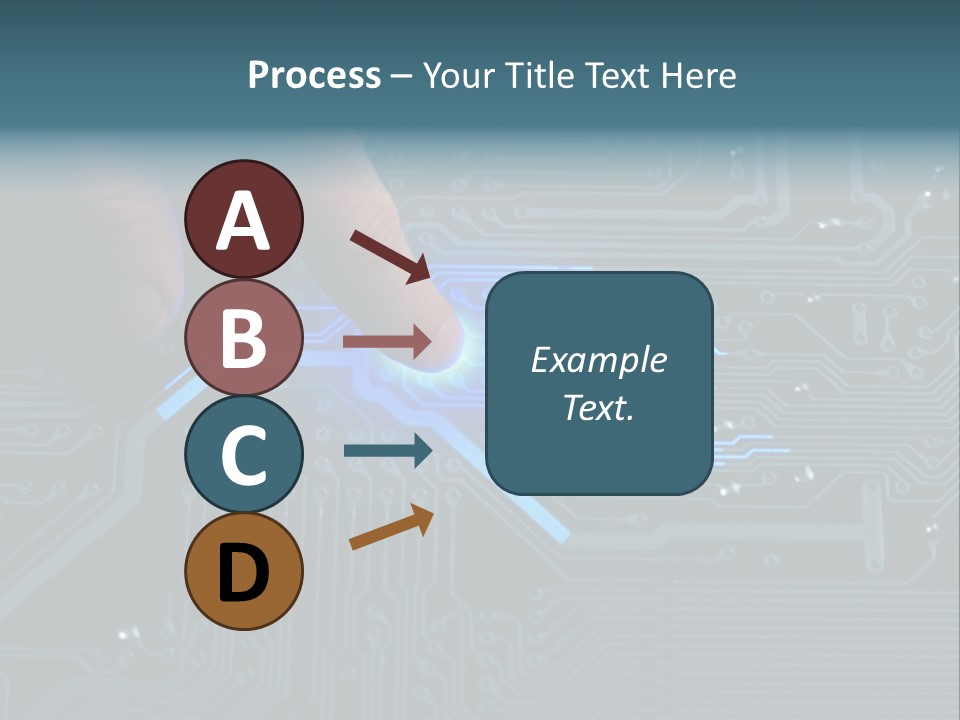 Process – Your Title Text Here

A

B

C

D

Example Text.